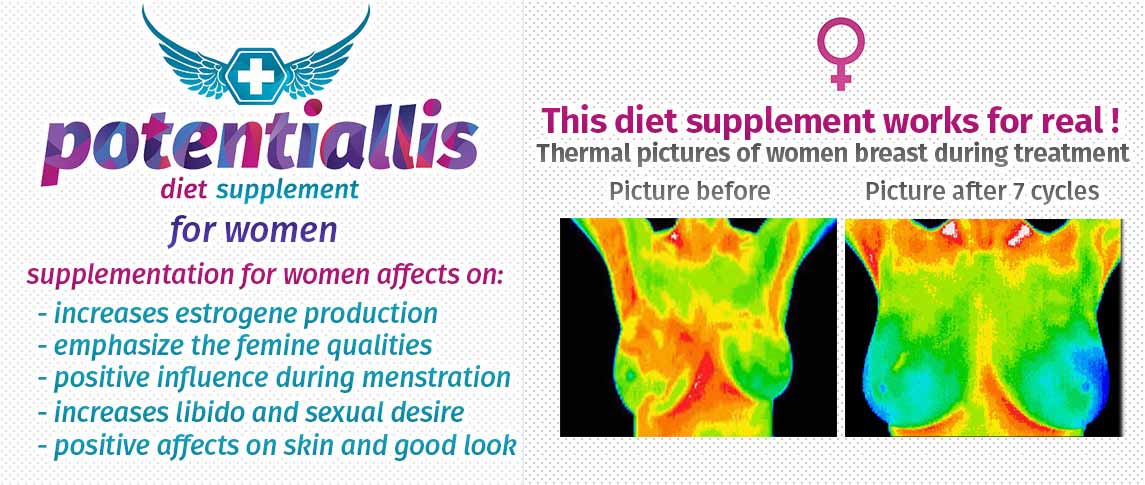 potentiallis
diet supplement
for women
supplementation for women affects on:
- increases estrogene production
- emphasize the femine qualities
- positive influence during menstration
- increases libido and sexual desire
- positive affects on skin and good look

This diet supplement works for real !
Thermal pictures of women breast during treatment
Picture before
Picture after 7 cycles